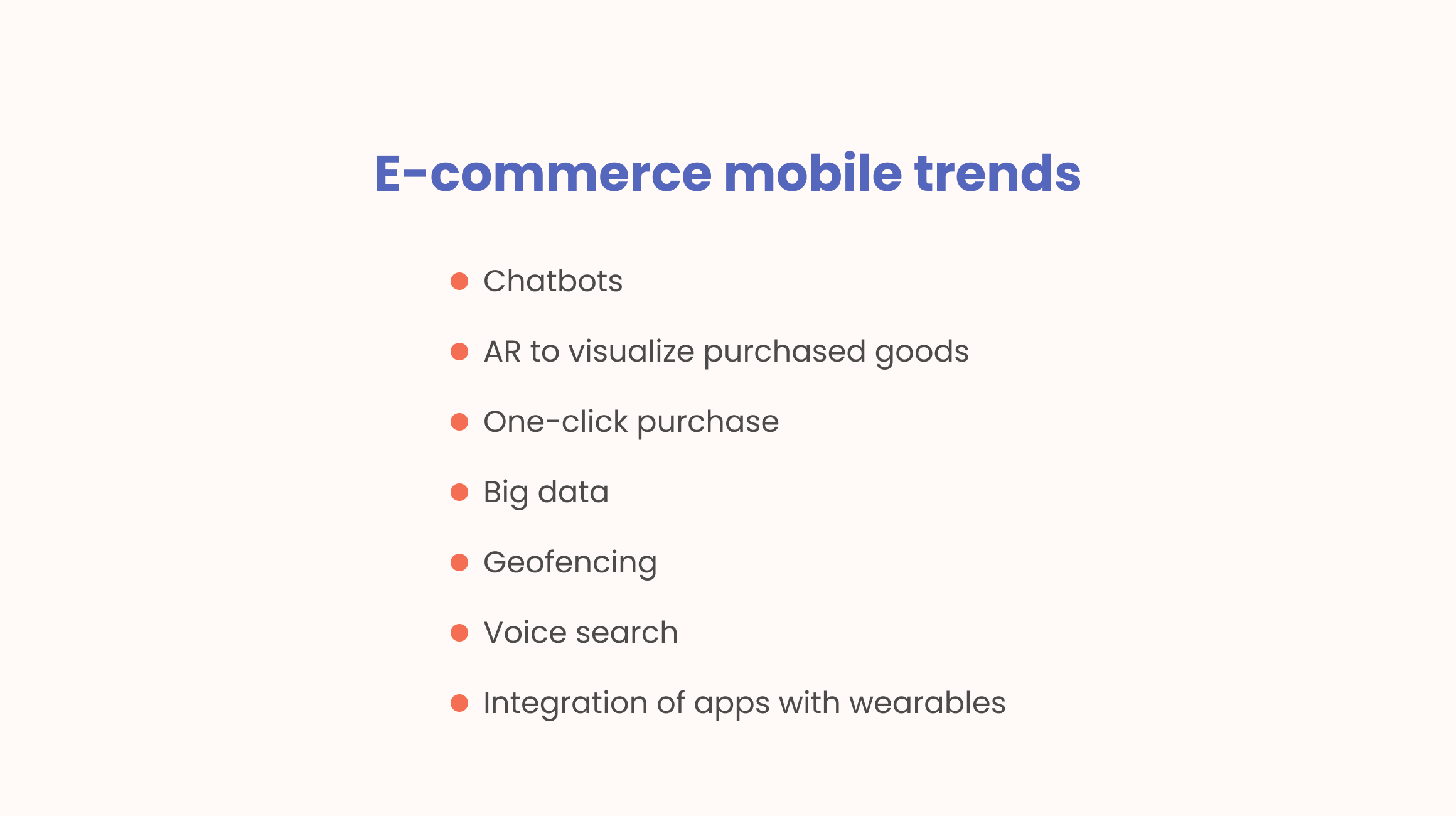 E-commerce mobile trends

- Chatbots
- AR to visualize purchased goods
- One-click purchase
- Big data
- Geofencing
- Voice search
- Integration of apps with wearables